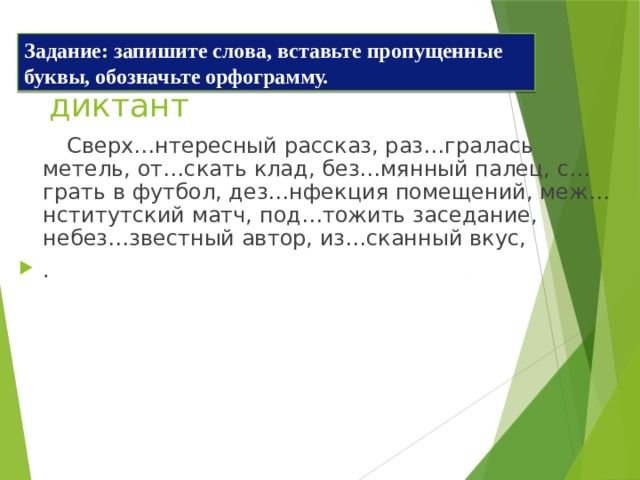 Задание: запишите слова, вставьте пропущенные буквы, обозначьте орфограмму.

диктант

Сверх…нтересный рассказ, раз…гралась метель, от…скать клад, без…мянный палец, с…грать в футбол, дез…нфекция помещений, меж…нститутский матч, под…тожить заседание, небез…звестный автор, из…сканный вкус,

.